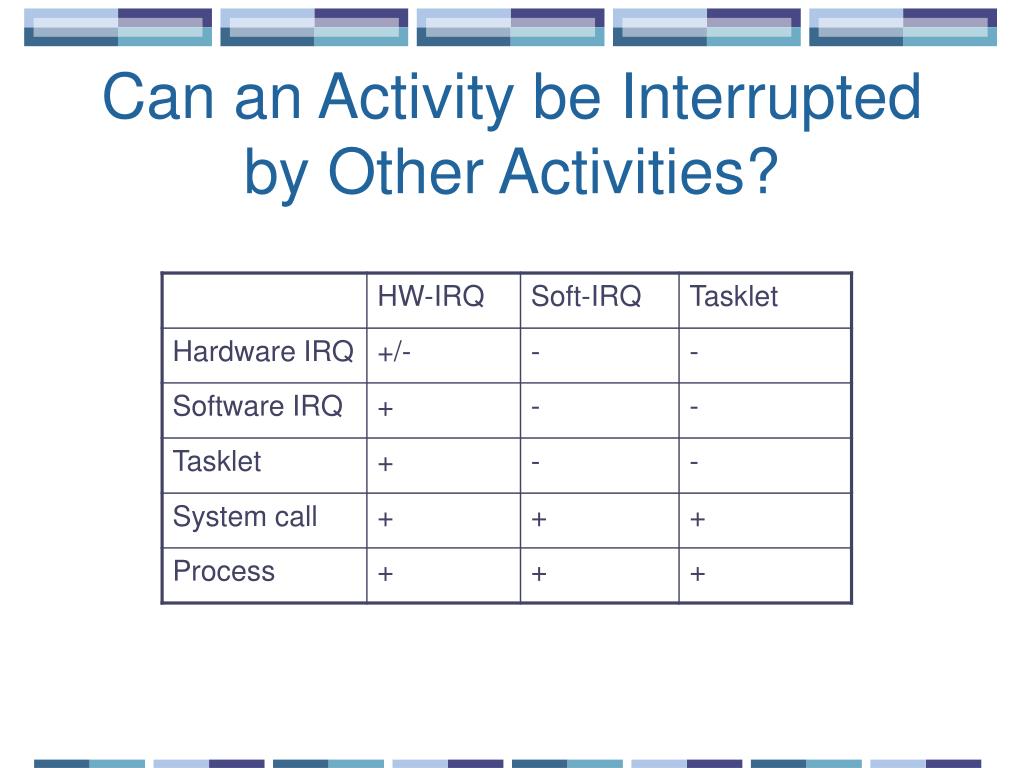 Can an Activity be Interrupted by Other Activities?

| | HW-IRQ | Soft-IRQ | Tasklet |
|---|---|---|---|
| Hardware IRQ | +/- | - | - |
| Software IRQ | + | - | - |
| Tasklet | + | - | - |
| System call | + | + | + |
| Process | + | + | + |